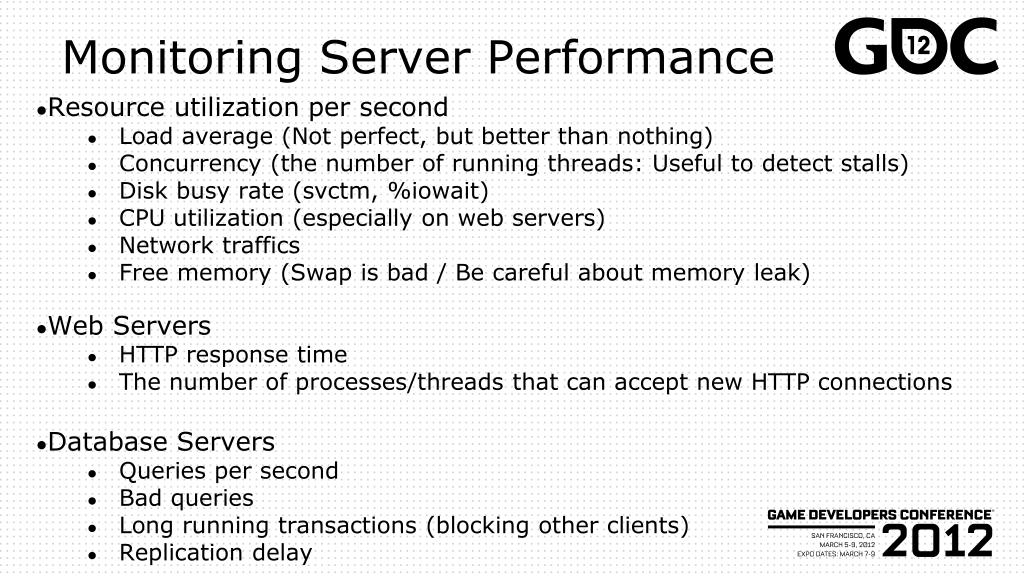 Monitoring Server Performance

GDC 12

- Resource utilization per second
  - Load average (Not perfect, but better than nothing)
  - Concurrency (the number of running threads: Useful to detect stalls)
  - Disk busy rate (svctm, %iowait)
  - CPU utilization (especially on web servers)
  - Network traffics
  - Free memory (Swap is bad / Be careful about memory leak)

- Web Servers
  - HTTP response time
  - The number of processes/threads that can accept new HTTP connections

- Database Servers
  - Queries per second
  - Bad queries
  - Long running transactions (blocking other clients)
  - Replication delay

GAME DEVELOPERS CONFERENCE
SAN FRANCISCO, CA
MARCH 5-9, 2012
EXPO DATES: MARCH 7-9
2012